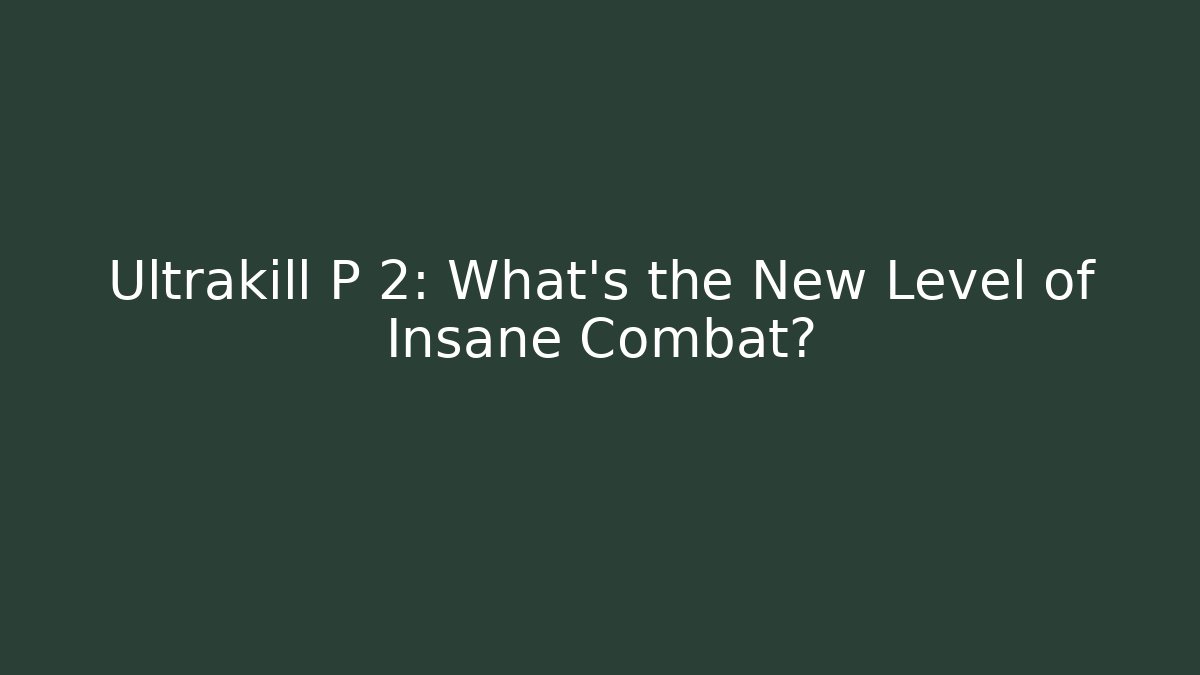 Ultrakill P 2: What's the New Level of Insane Combat?